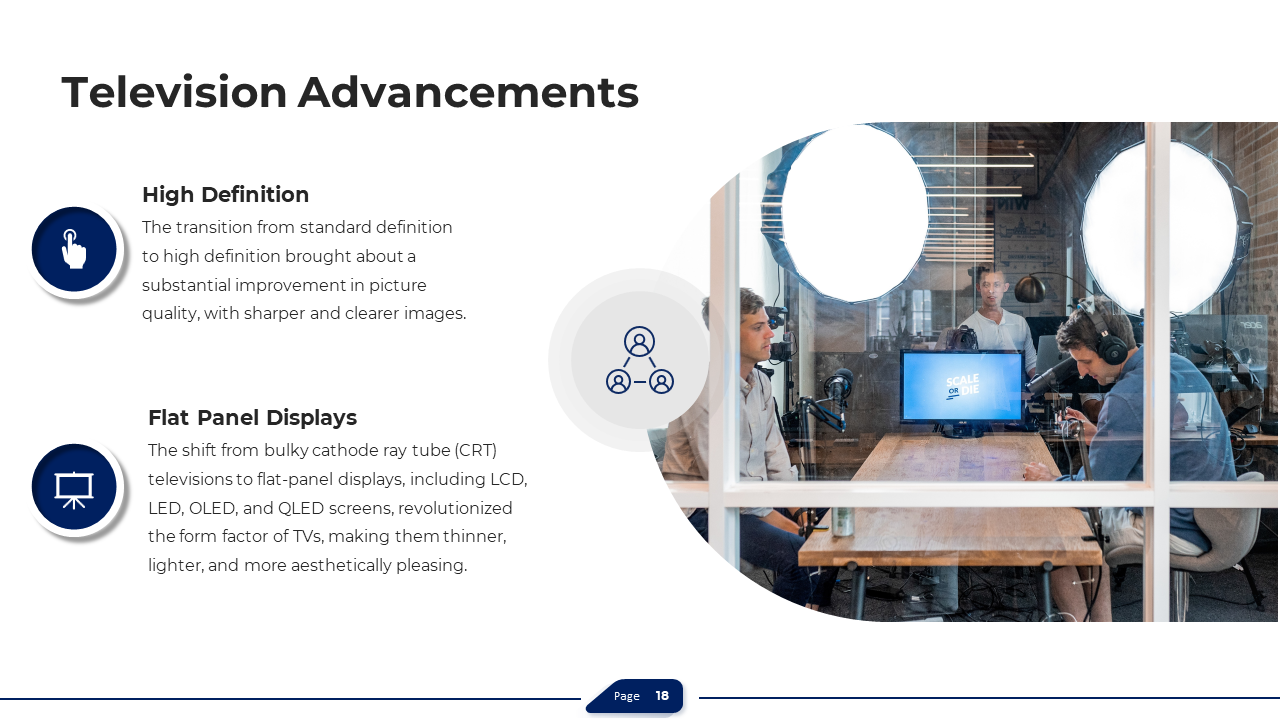 Television Advancements

High Definition

The transition from standard definition to high definition brought about a substantial improvement in picture quality, with sharper and clearer images.

Flat Panel Displays

The shift from bulky cathode ray tube (CRT) televisions to flat-panel displays, including LCD, LED, OLED, and QLED screens, revolutionized the form factor of TVs, making them thinner, lighter, and more aesthetically pleasing.

SCALE OR DIE

Page 18